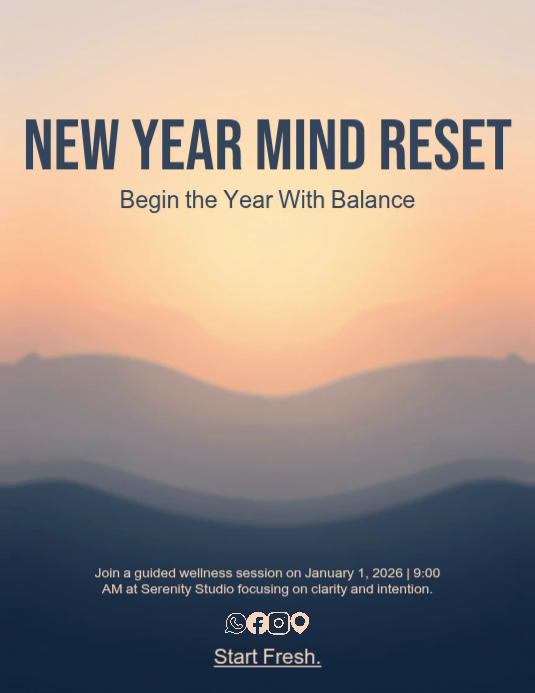 NEW YEAR MIND RESET

Begin the Year With Balance

Join a guided wellness session on January 1, 2026 | 9:00 AM at Serenity Studio focusing on clarity and intention.

Start Fresh.